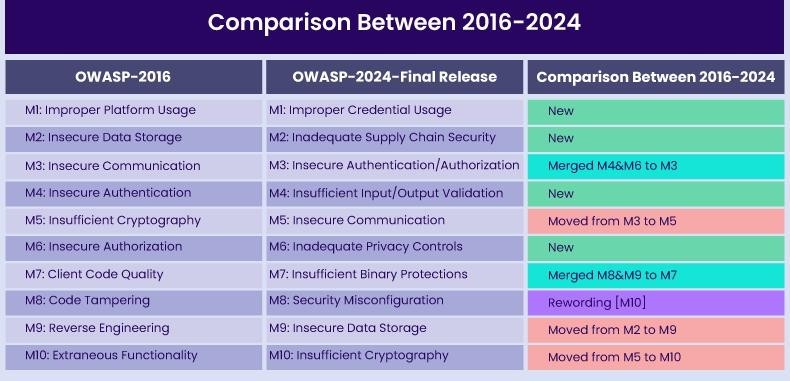 Comparison Between 2016-2024

| OWASP-2016 | OWASP-2024-Final Release | Comparison Between 2016-2024 |
|---|---|---|
| M1: Improper Platform Usage | M1: Improper Credential Usage | New |
| M2: Insecure Data Storage | M2: Inadequate Supply Chain Security | New |
| M3: Insecure Communication | M3: Insecure Authentication/Authorization | Merged M4&M6 to M3 |
| M4: Insecure Authentication | M4: Insufficient Input/Output Validation | New |
| M5: Insufficient Cryptography | M5: Insecure Communication | Moved from M3 to M5 |
| M6: Insecure Authorization | M6: Inadequate Privacy Controls | New |
| M7: Client Code Quality | M7: Insufficient Binary Protections | Merged M8&M9 to M7 |
| M8: Code Tampering | M8: Security Misconfiguration | Rewording [M10] |
| M9: Reverse Engineering | M9: Insecure Data Storage | Moved from M2 to M9 |
| M10: Extraneous Functionality | M10: Insufficient Cryptography | Moved from M5 to M10 |